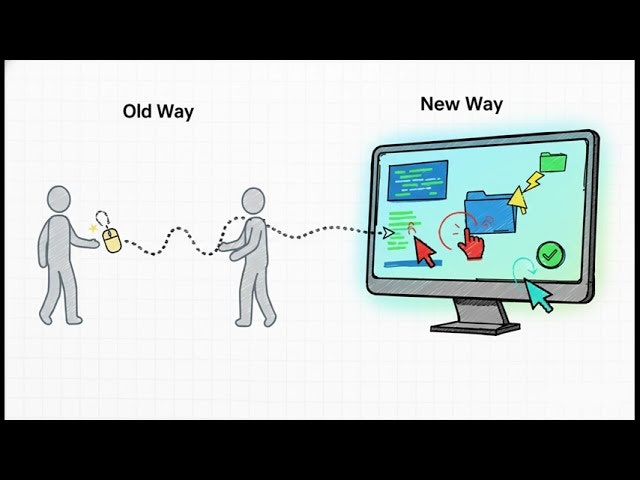 Old Way

New Way